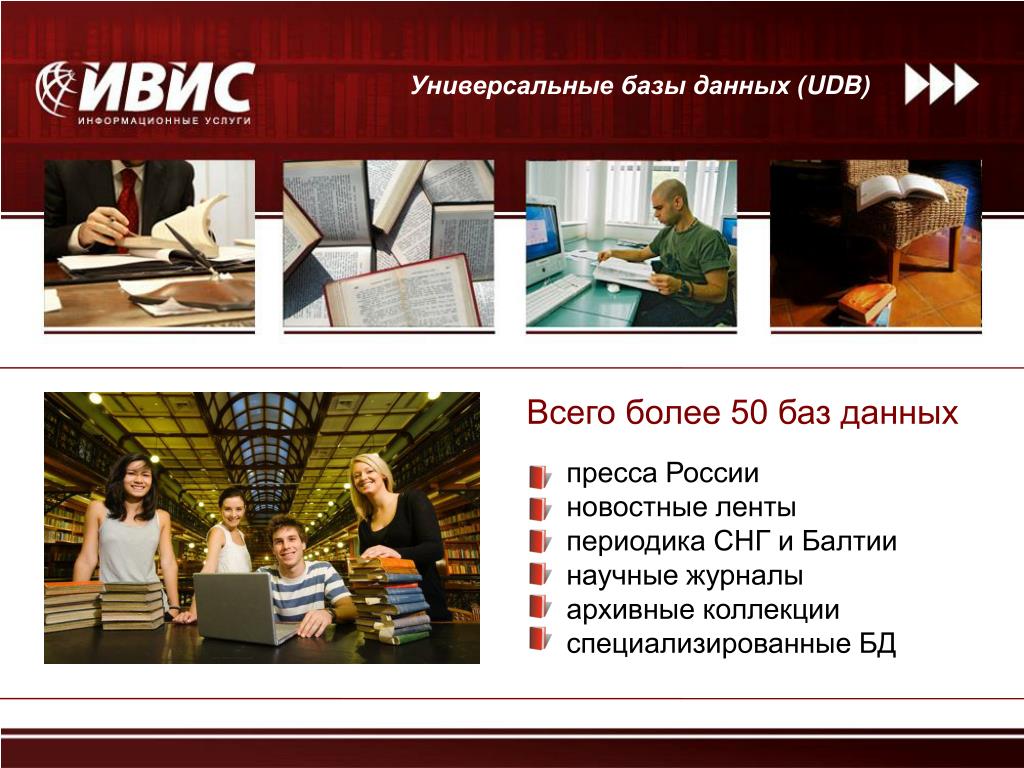 ИВИС
ИНФОРМАЦИОННЫЕ УСЛУГИ

Универсальные базы данных (UDB)

Всего более 50 баз данных

пресса России
новостные ленты
периодика СНГ и Балтии
научные журналы
архивные коллекции
специализированные БД